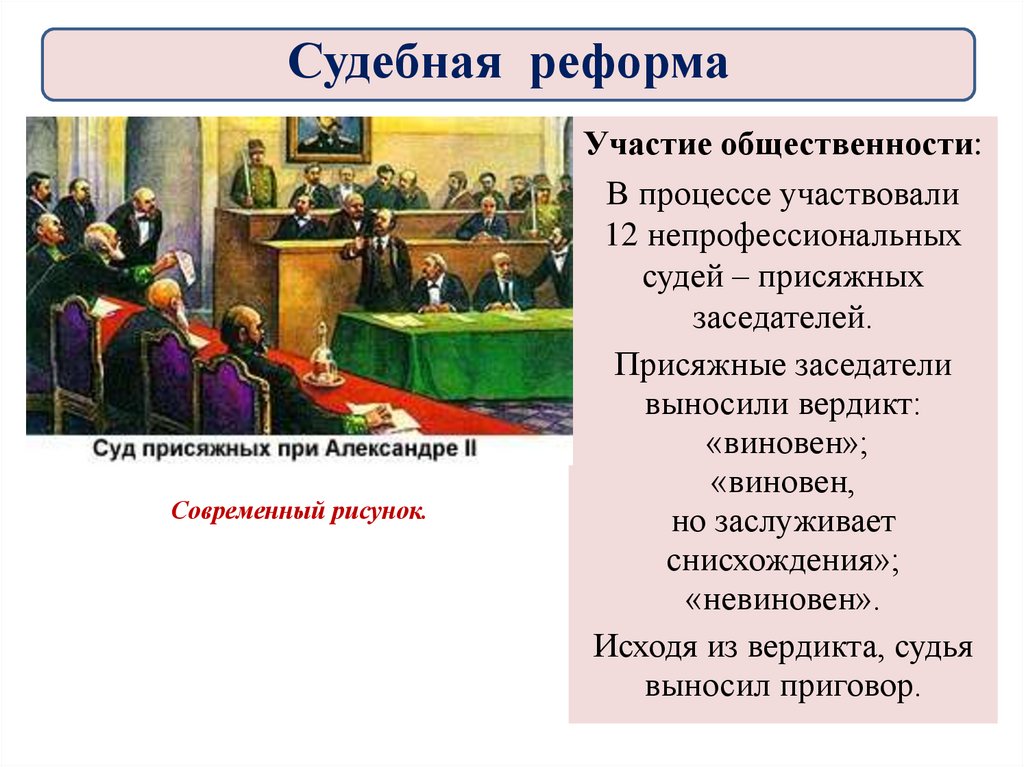 Судебная реформа

Суд присяжных при Александре II

Современный рисунок.

Участие общественности:

В процессе участвовали 12 непрофессиональных судей – присяжных заседателей.

Присяжные заседатели выносили вердикт:
«виновен»;
«виновен, но заслуживает снисхождения»;
«невиновен».

Исходя из вердикта, судья выносил приговор.